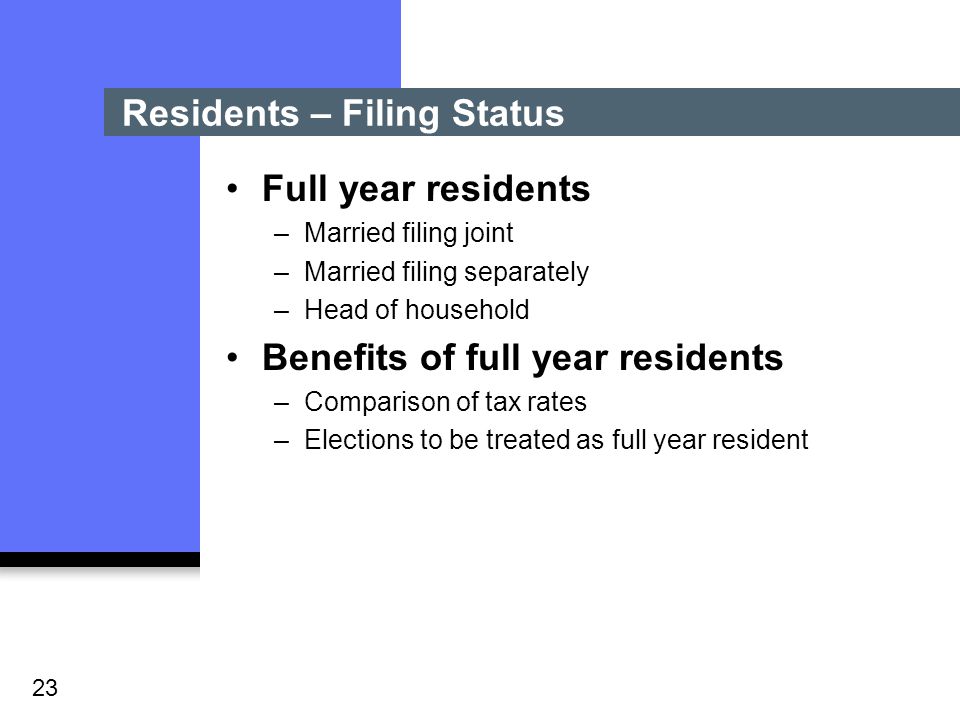 Residents – Filing Status

• Full year residents
– Married filing joint
– Married filing separately
– Head of household

• Benefits of full year residents
– Comparison of tax rates
– Elections to be treated as full year resident

23